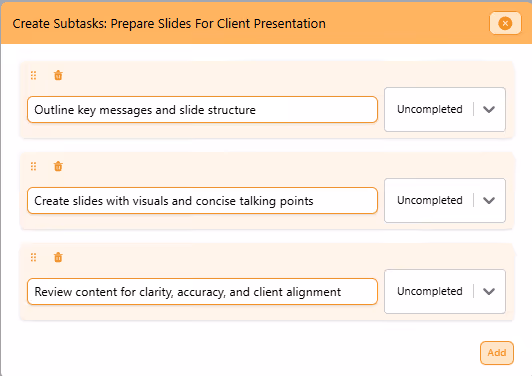 Create Subtasks: Prepare Slides For Client Presentation

Outline key messages and slide structure

Uncompleted

Create slides with visuals and concise talking points

Uncompleted

Review content for clarity, accuracy, and client alignment

Uncompleted

Add